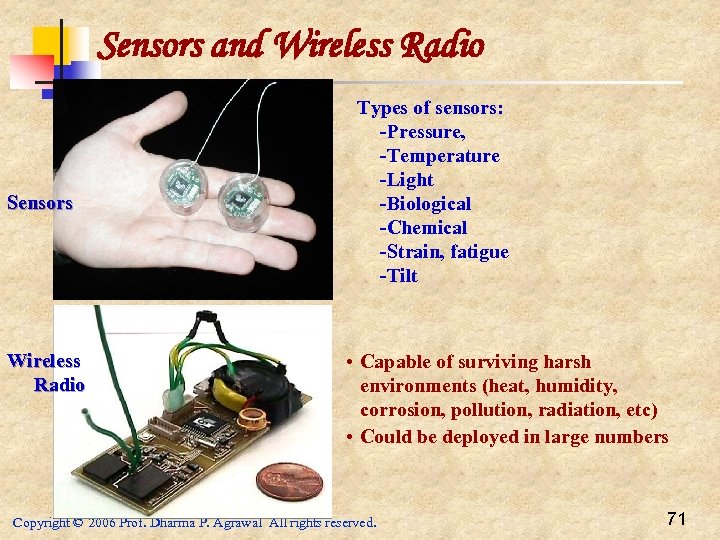 Sensors and Wireless Radio

Sensors

Types of sensors:
-Pressure,
-Temperature
-Light
-Biological
-Chemical
-Strain, fatigue
-Tilt

Wireless Radio

• Capable of surviving harsh environments (heat, humidity, corrosion, pollution, radiation, etc)
• Could be deployed in large numbers

Copyright © 2006 Prof. Dharma P. Agrawal All rights reserved.

71